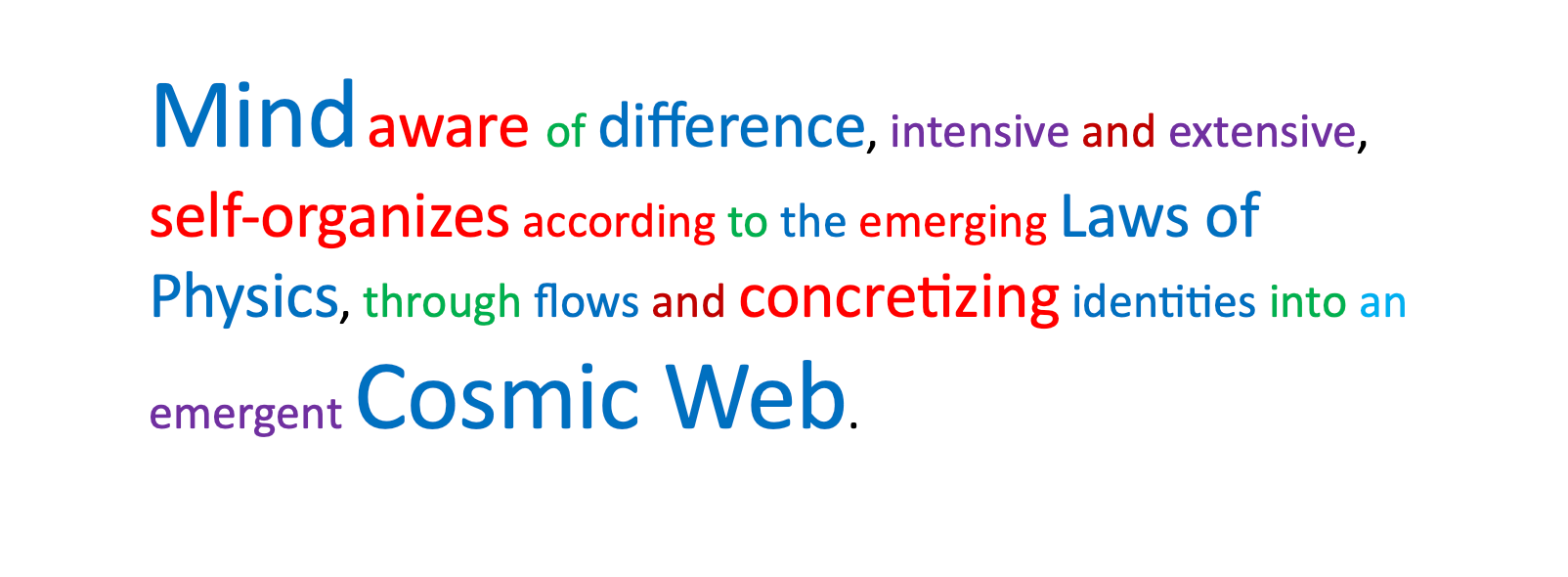 Mind aware of difference, intensive and extensive, self-organizes according to the emerging Laws of Physics, through flows and concretizing identities into an emergent Cosmic Web.